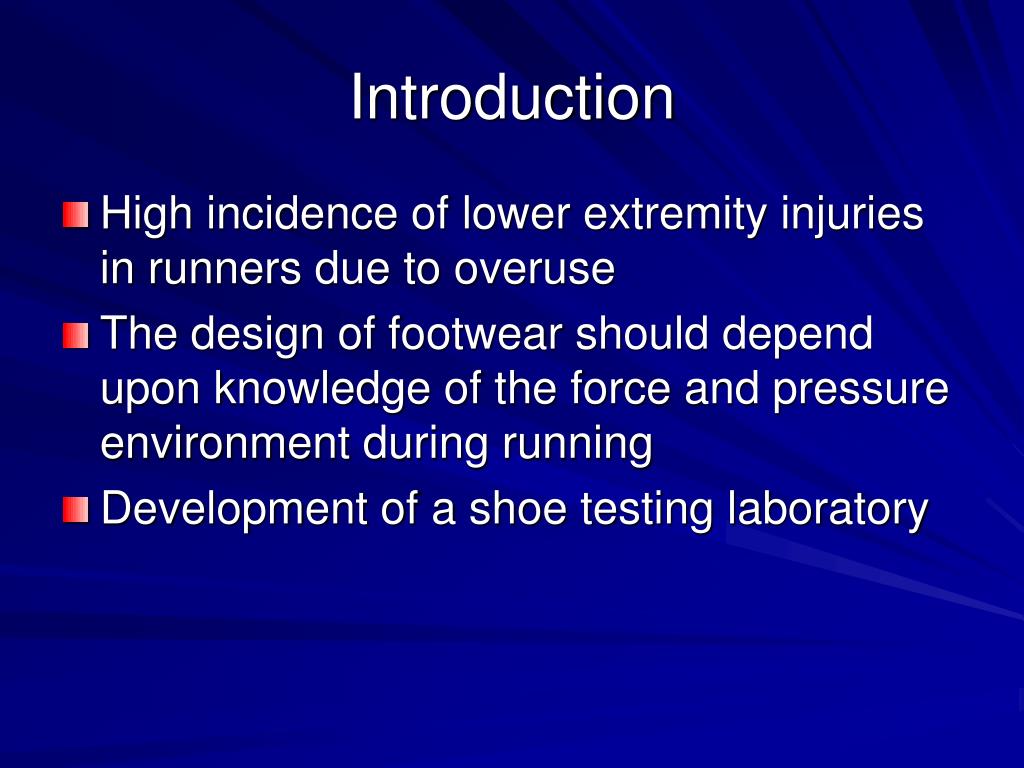 Introduction

High incidence of lower extremity injuries in runners due to overuse

The design of footwear should depend upon knowledge of the force and pressure environment during running

Development of a shoe testing laboratory